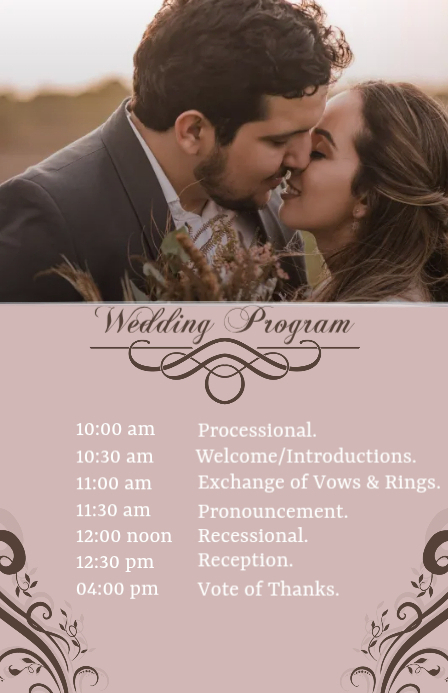 Wedding Program

| | |
|---|---|
| 10:00 am | Processional. |
| 10:30 am | Welcome/Introductions. |
| 11:00 am | Exchange of Vows & Rings. |
| 11:30 am | Pronouncement. |
| 12:00 noon | Recessional. |
| 12:30 pm | Reception. |
| 04:00 pm | Vote of Thanks. |